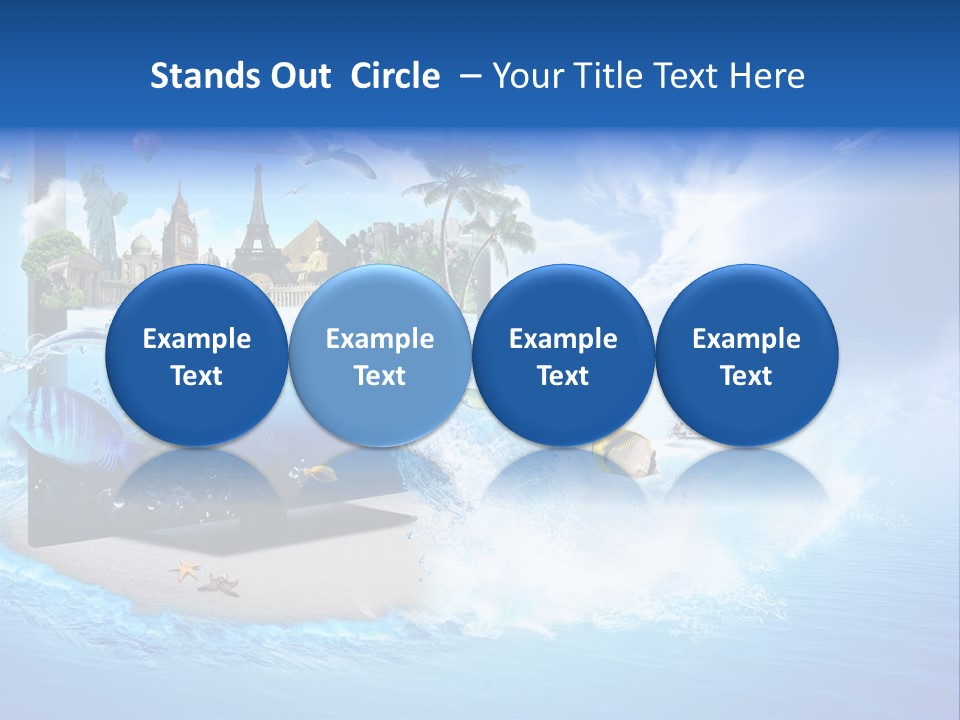 Stands Out Circle – Your Title Text Here

Example Text

Example Text

Example Text

Example Text